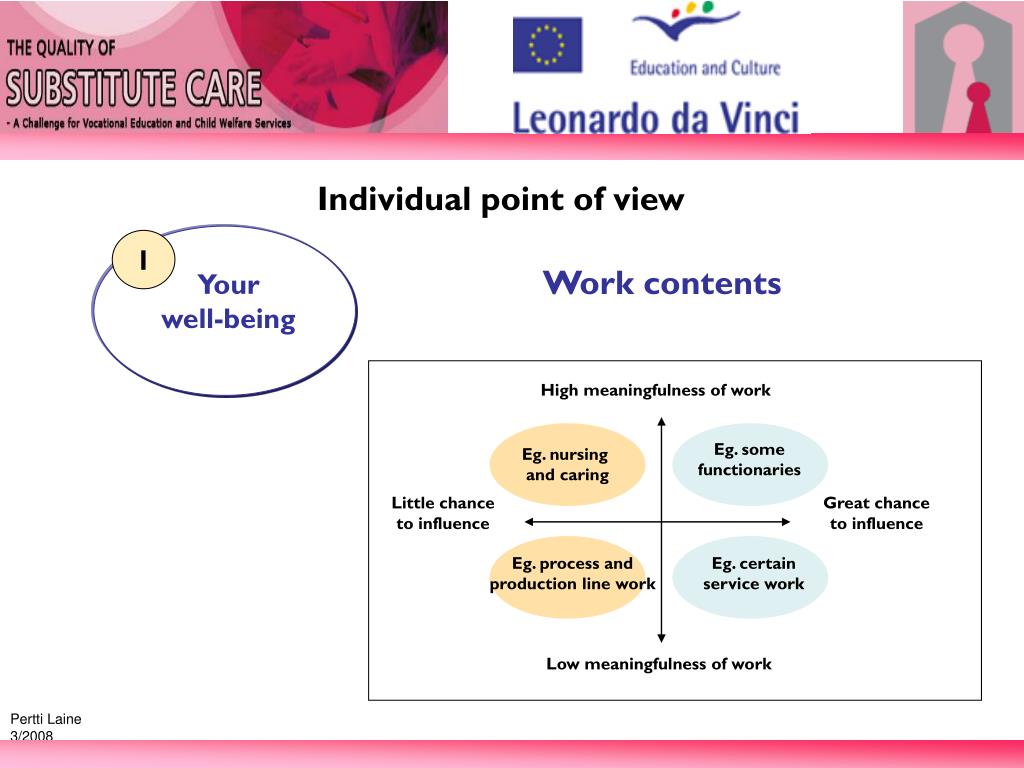 THE QUALITY OF
SUBSTITUTE CARE
- A Challenge for Vocational Education and Child Welfare Services

Education and Culture

Leonardo da Vinci

Individual point of view

1

Your well-being

Work contents

High meaningfulness of work

Eg. nursing and caring

Eg. some functionaries

Little chance to influence

Great chance to influence

Eg. process and production line work

Eg. certain service work

Low meaningfulness of work

Pertti Laine
3/2008